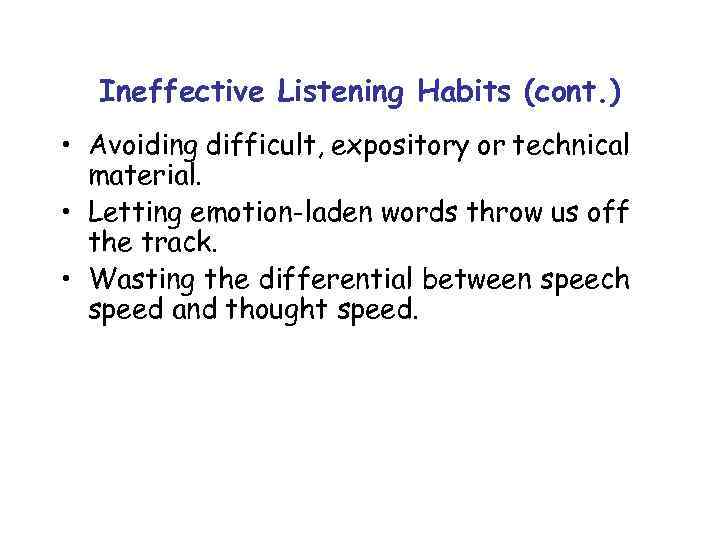 Ineffective Listening Habits (cont.)

• Avoiding difficult, expository or technical material.
• Letting emotion-laden words throw us off the track.
• Wasting the differential between speech speed and thought speed.